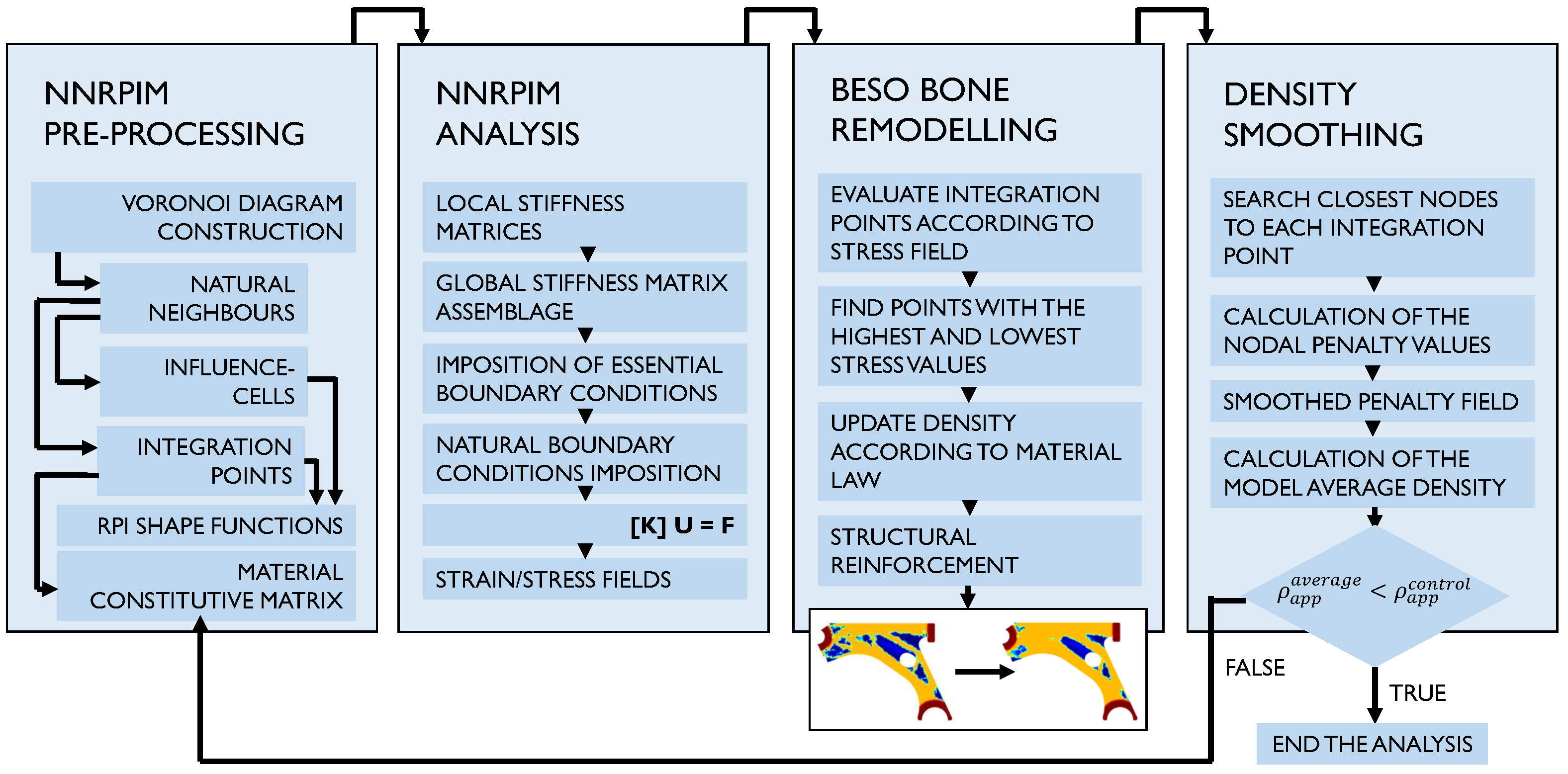 NNRPIM PRE-PROCESSING

VORONOI DIAGRAM CONSTRUCTION

NATURAL NEIGHBOURS

INFLUENCE-CELLS

INTEGRATION POINTS

RPI SHAPE FUNCTIONS

MATERIAL CONSTITUTIVE MATRIX

NNRPIM ANALYSIS

LOCAL STIFFNESS MATRICES

GLOBAL STIFFNESS MATRIX ASSEMBLAGE

IMPOSITION OF ESSENTIAL BOUNDARY CONDITIONS

NATURAL BOUNDARY CONDITIONS IMPOSITION

[K] U = F

STRAIN/STRESS FIELDS

BESO BONE REMODELLING

EVALUATE INTEGRATION POINTS ACCORDING TO STRESS FIELD

FIND POINTS WITH THE HIGHEST AND LOWEST STRESS VALUES

UPDATE DENSITY ACCORDING TO MATERIAL LAW

STRUCTURAL REINFORCEMENT

DENSITY SMOOTHING

SEARCH CLOSEST NODES TO EACH INTEGRATION POINT

CALCULATION OF THE NODAL PENALTY VALUES

SMOOTHED PENALTY FIELD

CALCULATION OF THE MODEL AVERAGE DENSITY

$\rho_{app}^{average} < \rho_{app}^{control}$

FALSE

TRUE

END THE ANALYSIS